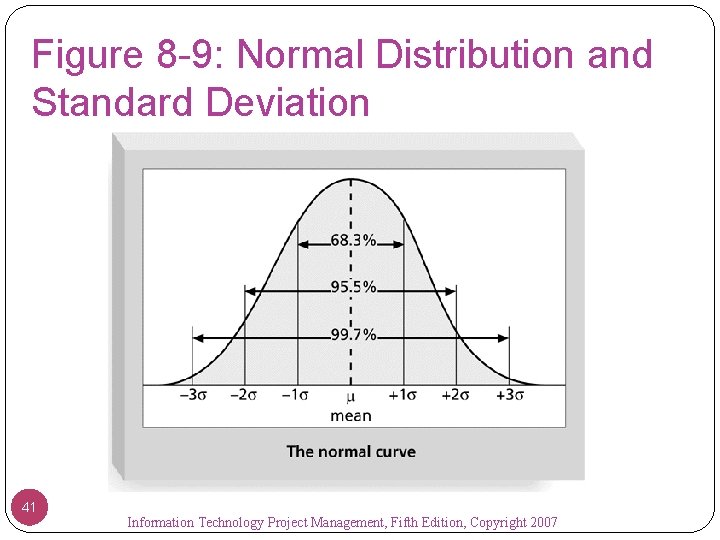 Figure 8-9: Normal Distribution and Standard Deviation

68.3%

95.5%

99.7%

$-3\sigma$ $-2\sigma$ $-1\sigma$ $\mu$ $+1\sigma$ $+2\sigma$ $+3\sigma$

mean

The normal curve

41

Information Technology Project Management, Fifth Edition, Copyright 2007